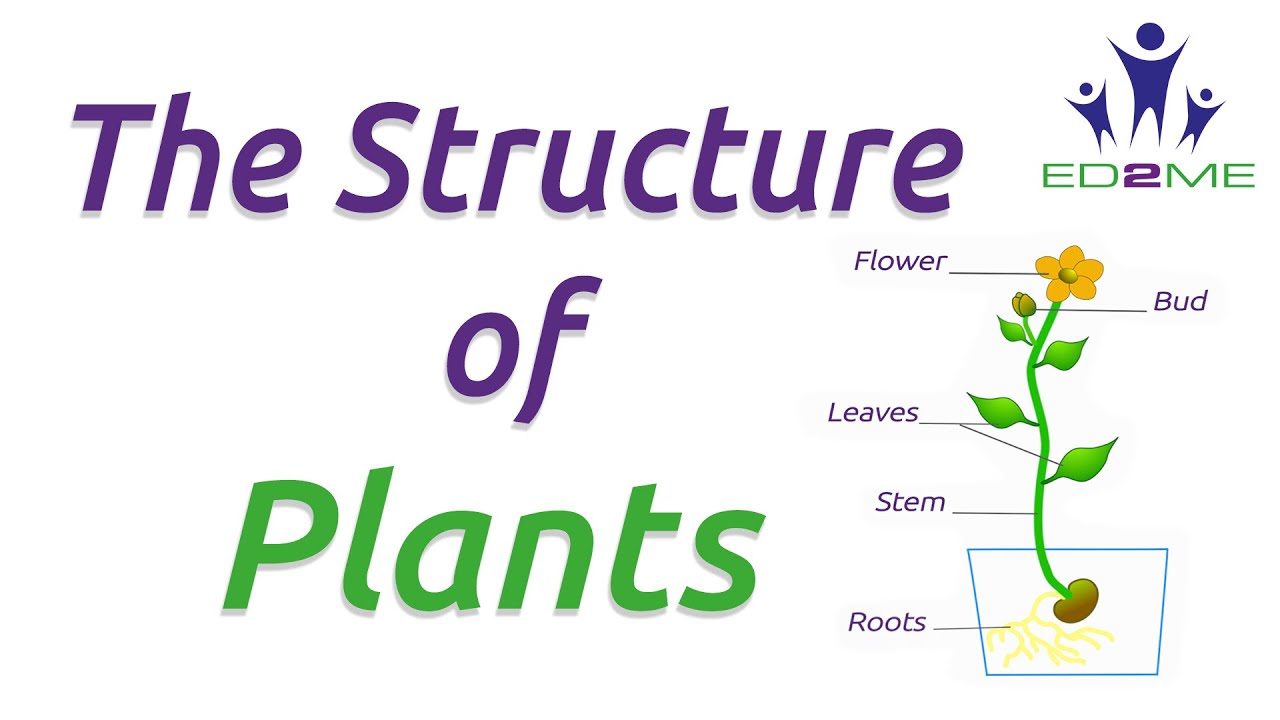 The Structure of Plants

ED2ME

Flower
Bud
Leaves
Stem
Roots